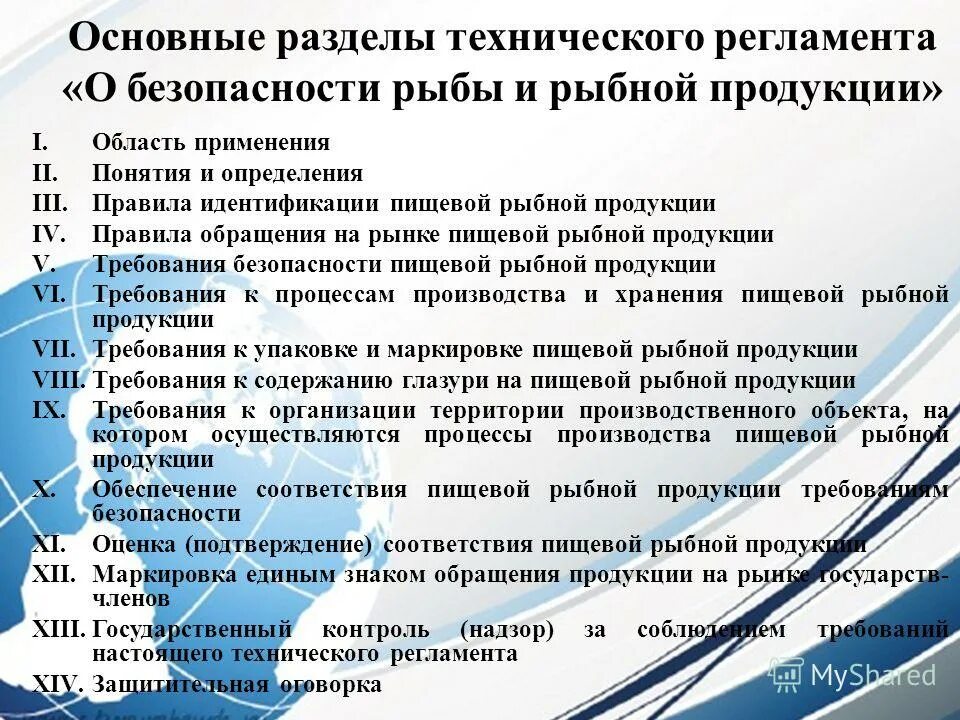 Основные разделы технического регламента «О безопасности рыбы и рыбной продукции»

I. Область применения
II. Понятия и определения
III. Правила идентификации пищевой рыбной продукции
IV. Правила обращения на рынке пищевой рыбной продукции
V. Требования безопасности пищевой рыбной продукции
VI. Требования к процессам производства и хранения пищевой рыбной продукции
VII. Требования к упаковке и маркировке пищевой рыбной продукции
VIII. Требования к содержанию глазури на пищевой рыбной продукции
IX. Требования к организации территории производственного объекта, на котором осуществляются процессы производства пищевой рыбной продукции
X. Обеспечение соответствия пищевой рыбной продукции требованиям безопасности
XI. Оценка (подтверждение) соответствия пищевой рыбной продукции
XII. Маркировка единым знаком обращения продукции на рынке государств-членов
XIII. Государственный контроль (надзор) за соблюдением требований настоящего технического регламента
XIV. Защитительная оговорка

MyShared